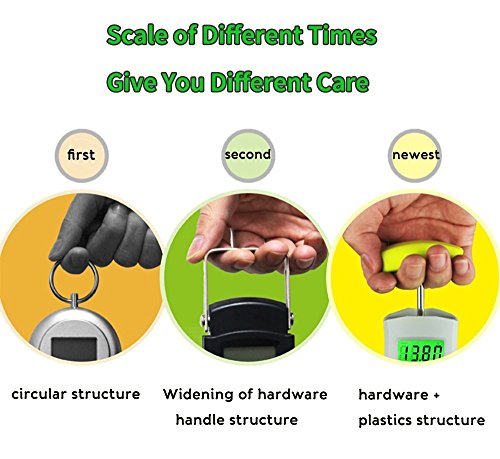 Scale of Different Times

Give You Different Care

first

second

newest

13.80

circular structure

Widening of hardware handle structure

hardware + plastics structure